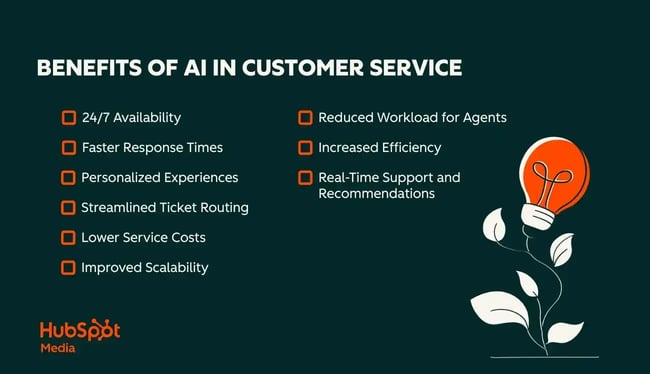 BENEFITS OF AI IN CUSTOMER SERVICE

24/7 Availability

Faster Response Times

Personalized Experiences

Streamlined Ticket Routing

Lower Service Costs

Improved Scalability

Reduced Workload for Agents

Increased Efficiency

Real-Time Support and Recommendations

HubSpot Media